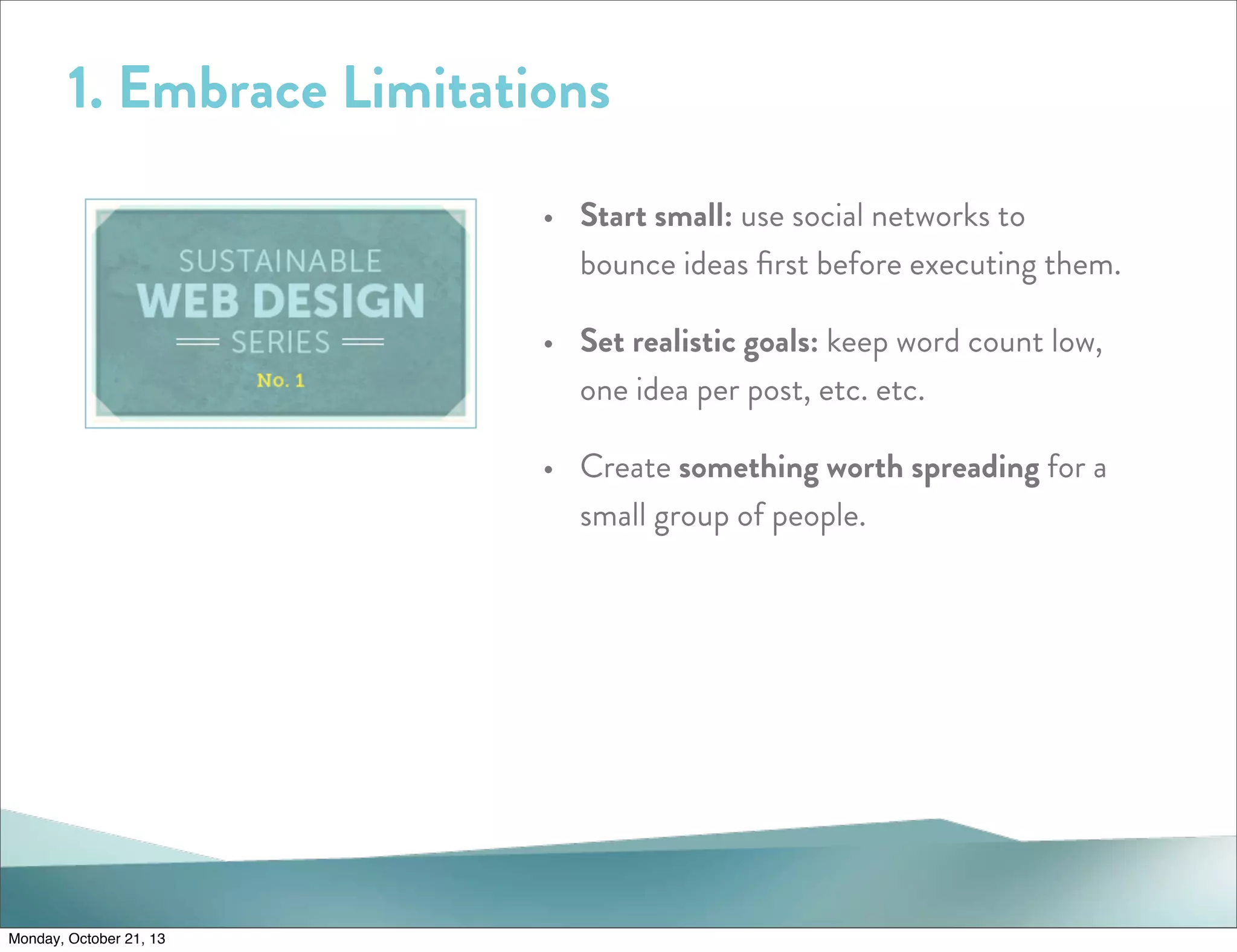 1. Embrace Limitations

SUSTAINABLE
WEB DESIGN
SERIES
No. 1

• Start small: use social networks to bounce ideas first before executing them.

• Set realistic goals: keep word count low, one idea per post, etc. etc.

• Create something worth spreading for a small group of people.

Monday, October 21, 13